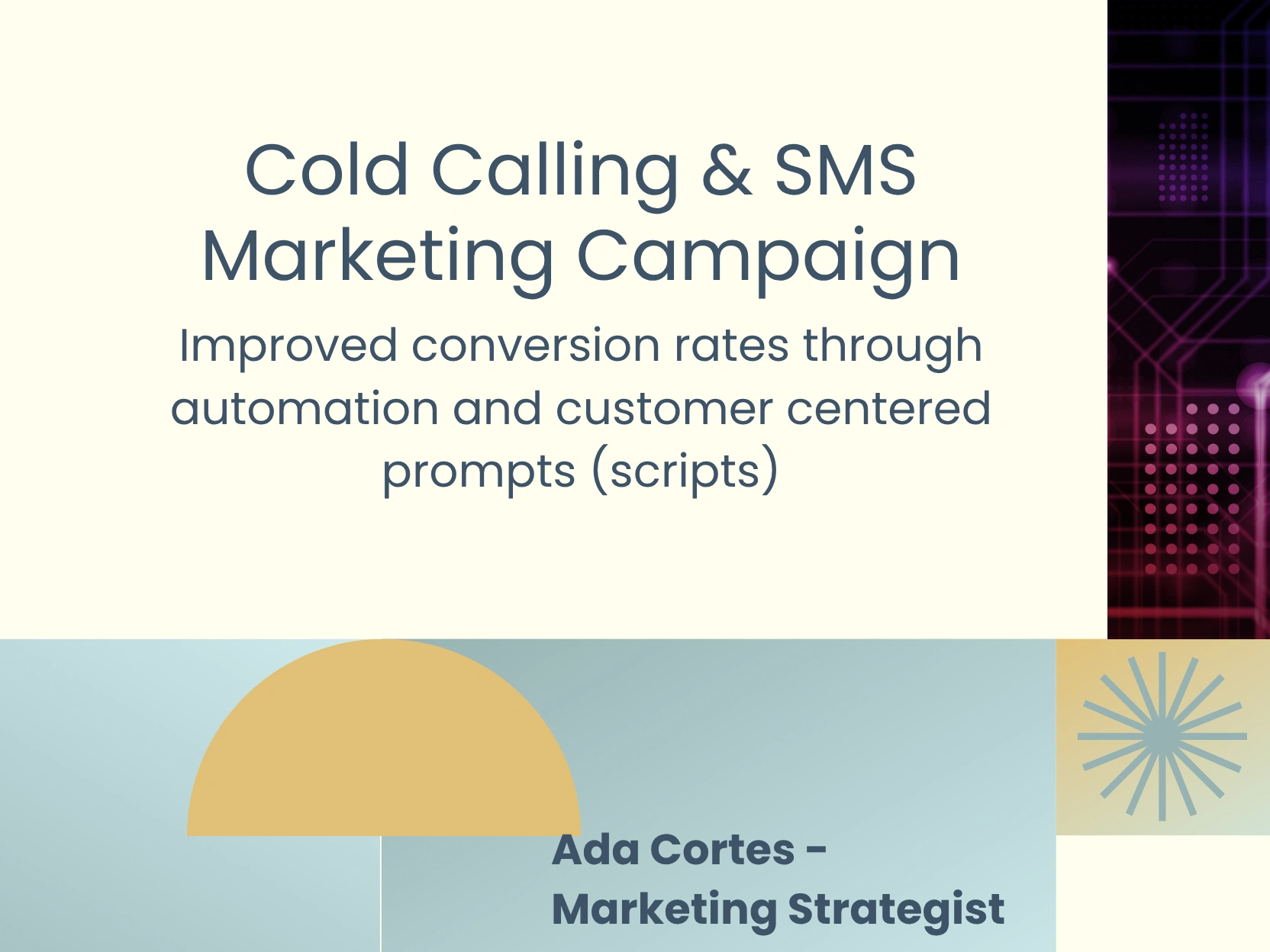 Cold Calling & SMS Marketing Campaign

Improved conversion rates through automation and customer centered prompts (scripts)

Ada Cortes - Marketing Strategist